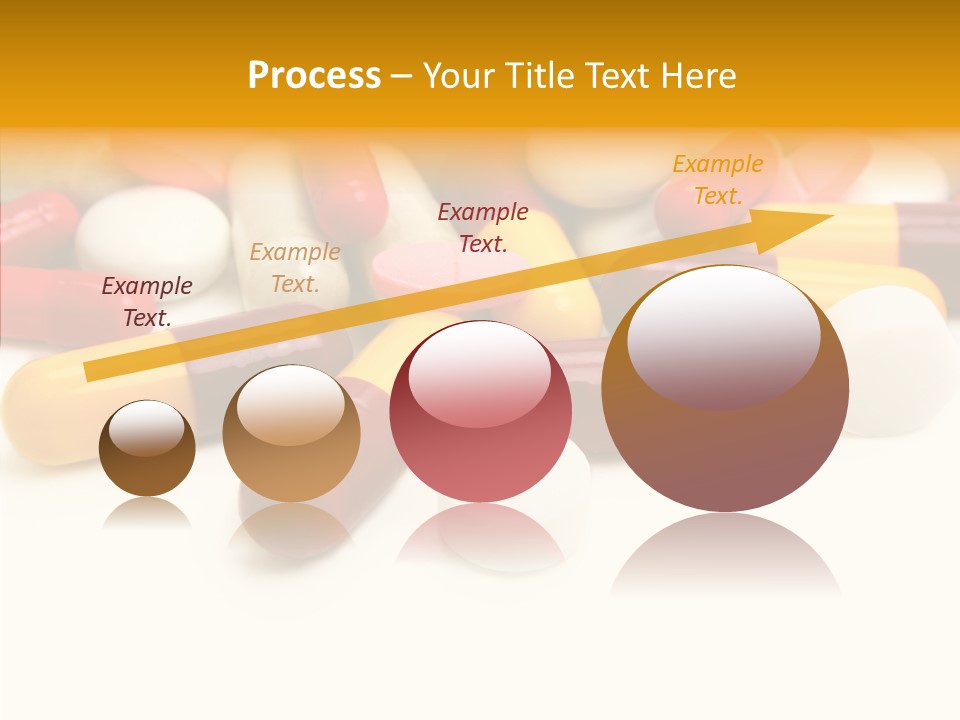 Process – Your Title Text Here

Example Text.

Example Text.

Example Text.

Example Text.